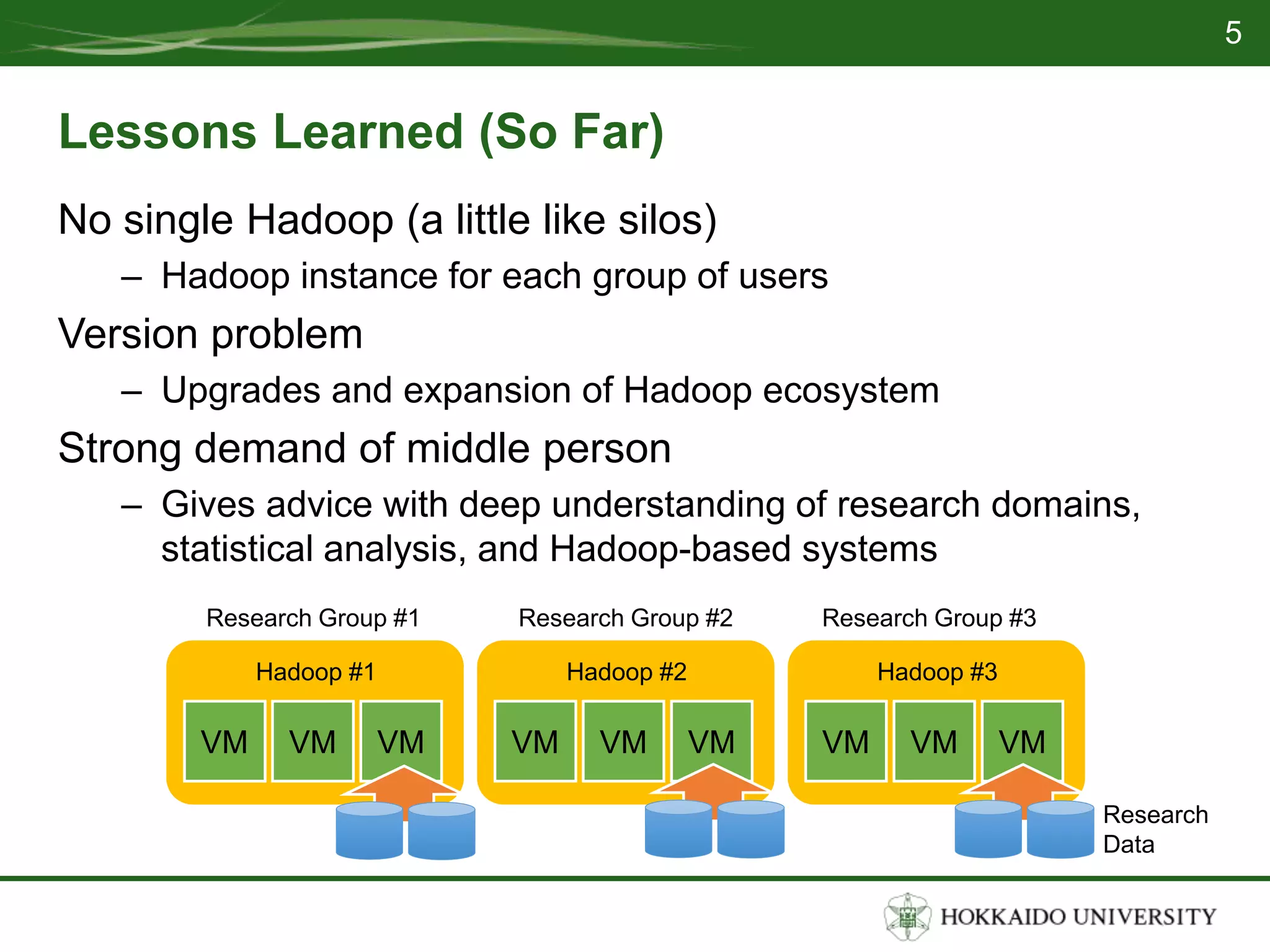 5

Lessons Learned (So Far)

No single Hadoop (a little like silos)

– Hadoop instance for each group of users

Version problem

– Upgrades and expansion of Hadoop ecosystem

Strong demand of middle person

– Gives advice with deep understanding of research domains, statistical analysis, and Hadoop-based systems

Research Group #1
Hadoop #1
VM VM VM

Research Group #2
Hadoop #2
VM VM VM

Research Group #3
Hadoop #3
VM VM VM

Research Data

HOKKAIDO UNIVERSITY